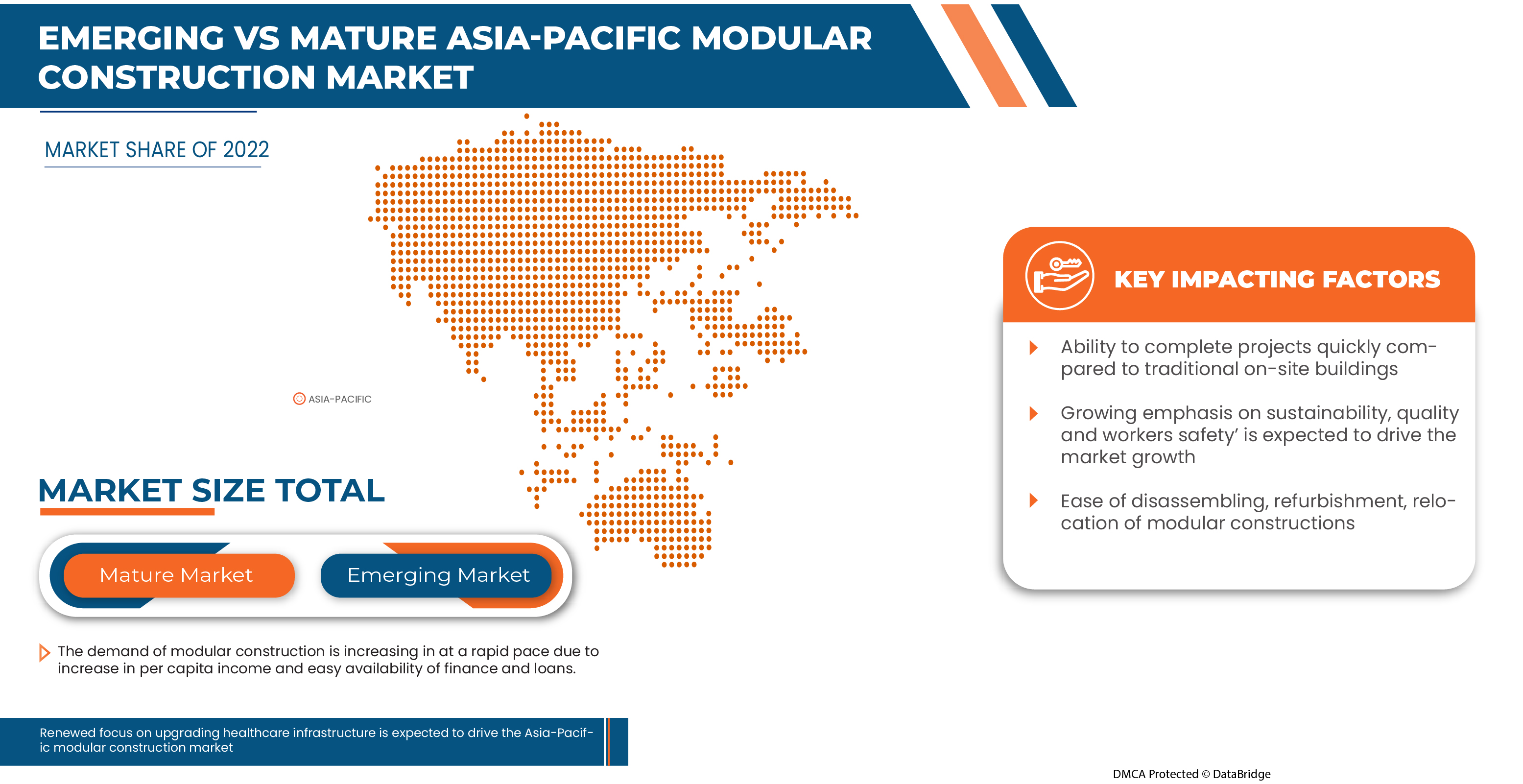 EMERGING VS MATURE ASIA-PACIFIC MODULAR CONSTRUCTION MARKET

MARKET SHARE OF 2022

ASIA-PACIFIC

MARKET SIZE TOTAL

Mature Market

Emerging Market

The demand of modular construction is increasing in at a rapid pace due to increase in per capita income and easy availability of finance and loans.

Renewed focus on upgrading healthcare infrastructure is expected to drive the Asia-Pacific modular construction market

KEY IMPACTING FACTORS

Ability to complete projects quickly compared to traditional on-site buildings

Growing emphasis on sustainability, quality and workers safety' is expected to drive the market growth

Ease of disassembling, refurbishment, relocation of modular constructions

DMCA Protected © DataBridge